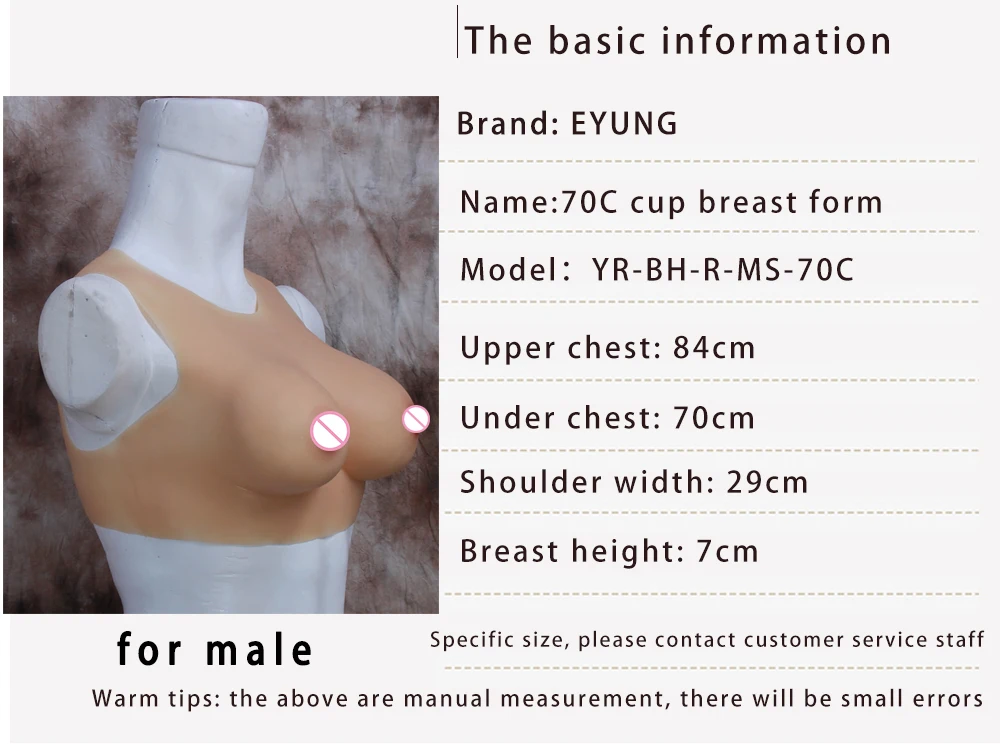 The basic information

Brand: EYUNG

Name:70C cup breast form

Model: YR-BH-R-MS-70C

Upper chest: 84cm

Under chest: 70cm

Shoulder width: 29cm

Breast height: 7cm

for male

Specific size, please contact customer service staff

Warm tips: the above are manual measurement, there will be small errors